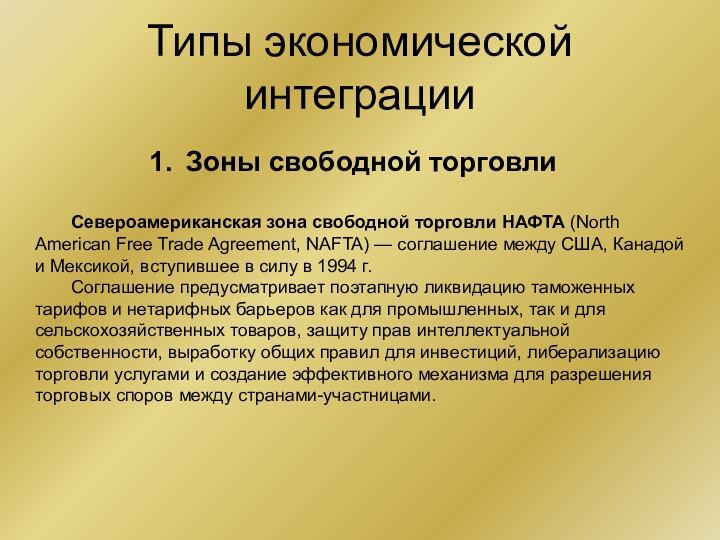 Типы экономической интеграции

1. Зоны свободной торговли

Североамериканская зона свободной торговли НАФТА (North American Free Trade Agreement, NAFTA) — соглашение между США, Канадой и Мексикой, вступившее в силу в 1994 г.

Соглашение предусматривает поэтапную ликвидацию таможенных тарифов и нетарифных барьеров как для промышленных, так и для сельскохозяйственных товаров, защиту прав интеллектуальной собственности, выработку общих правил для инвестиций, либерализацию торговли услугами и создание эффективного механизма для разрешения торговых споров между странами-участницами.